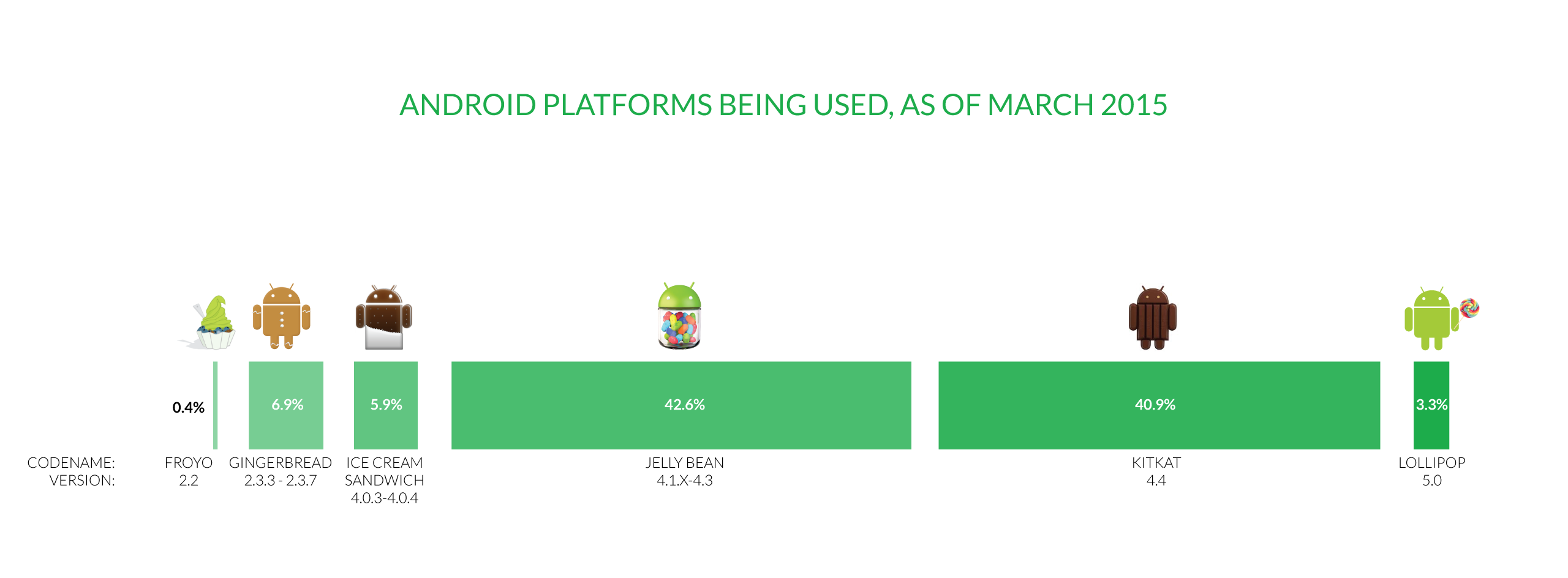 ANDROID PLATFORMS BEING USED, AS OF MARCH 2015

0.4%
6.9%
5.9%
42.6%
40.9%
3.3%

CODENAME:
VERSION:

FROYO
2.2

GINGERBREAD
2.3.3 - 2.3.7

ICE CREAM SANDWICH
4.0.3-4.0.4

JELLY BEAN
4.1.X-4.3

KITKAT
4.4

LOLLIPOP
5.0